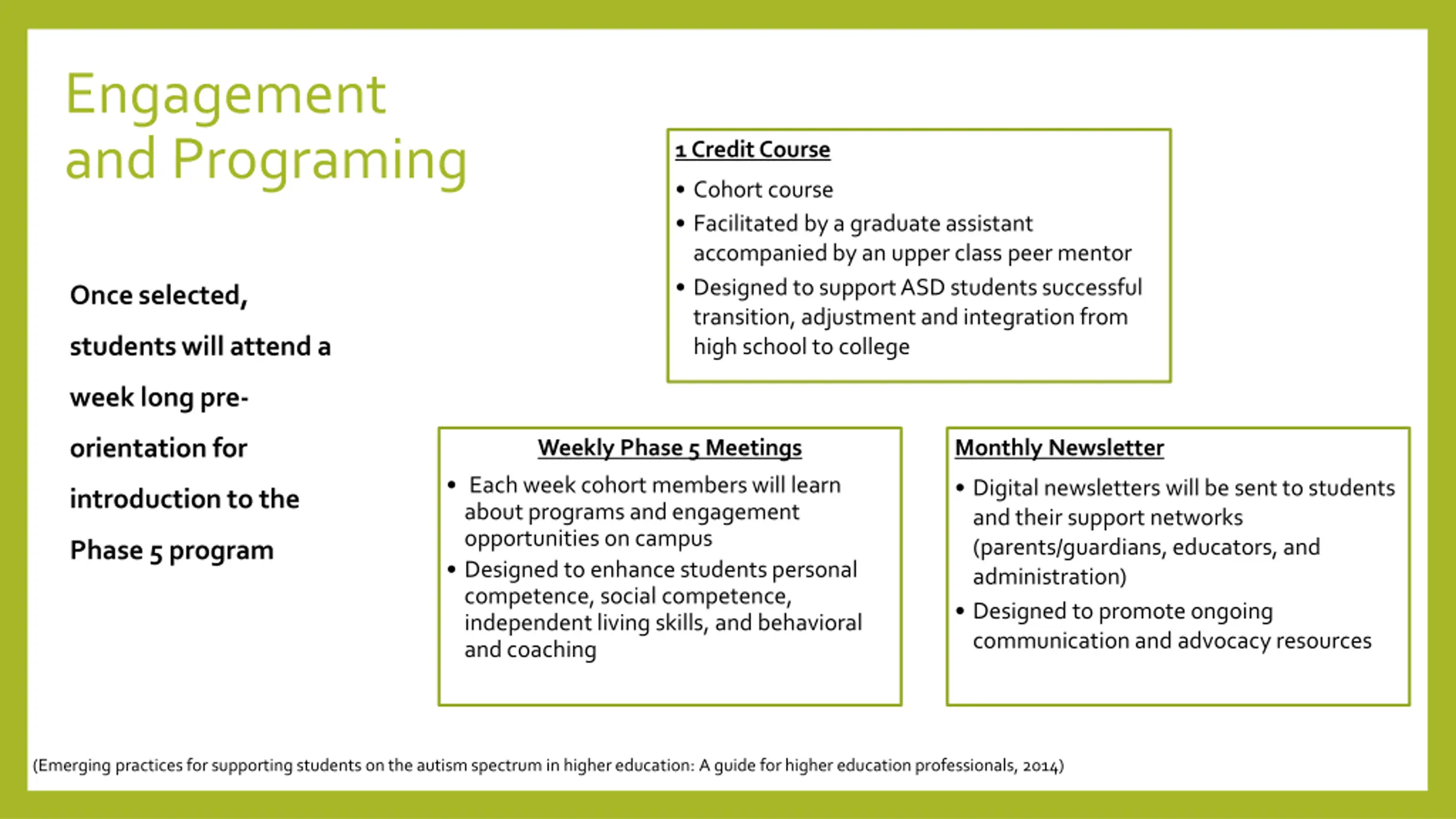 Engagement and Programing

Once selected, students will attend a week long pre-orientation for introduction to the Phase 5 program

1 Credit Course
• Cohort course
• Facilitated by a graduate assistant accompanied by an upper class peer mentor
• Designed to support ASD students successful transition, adjustment and integration from high school to college

Weekly Phase 5 Meetings
• Each week cohort members will learn about programs and engagement opportunities on campus
• Designed to enhance students personal competence, social competence, independent living skills, and behavioral and coaching

Monthly Newsletter
• Digital newsletters will be sent to students and their support networks (parents/guardians, educators, and administration)
• Designed to promote ongoing communication and advocacy resources

(Emerging practices for supporting students on the autism spectrum in higher education: A guide for higher education professionals, 2014)